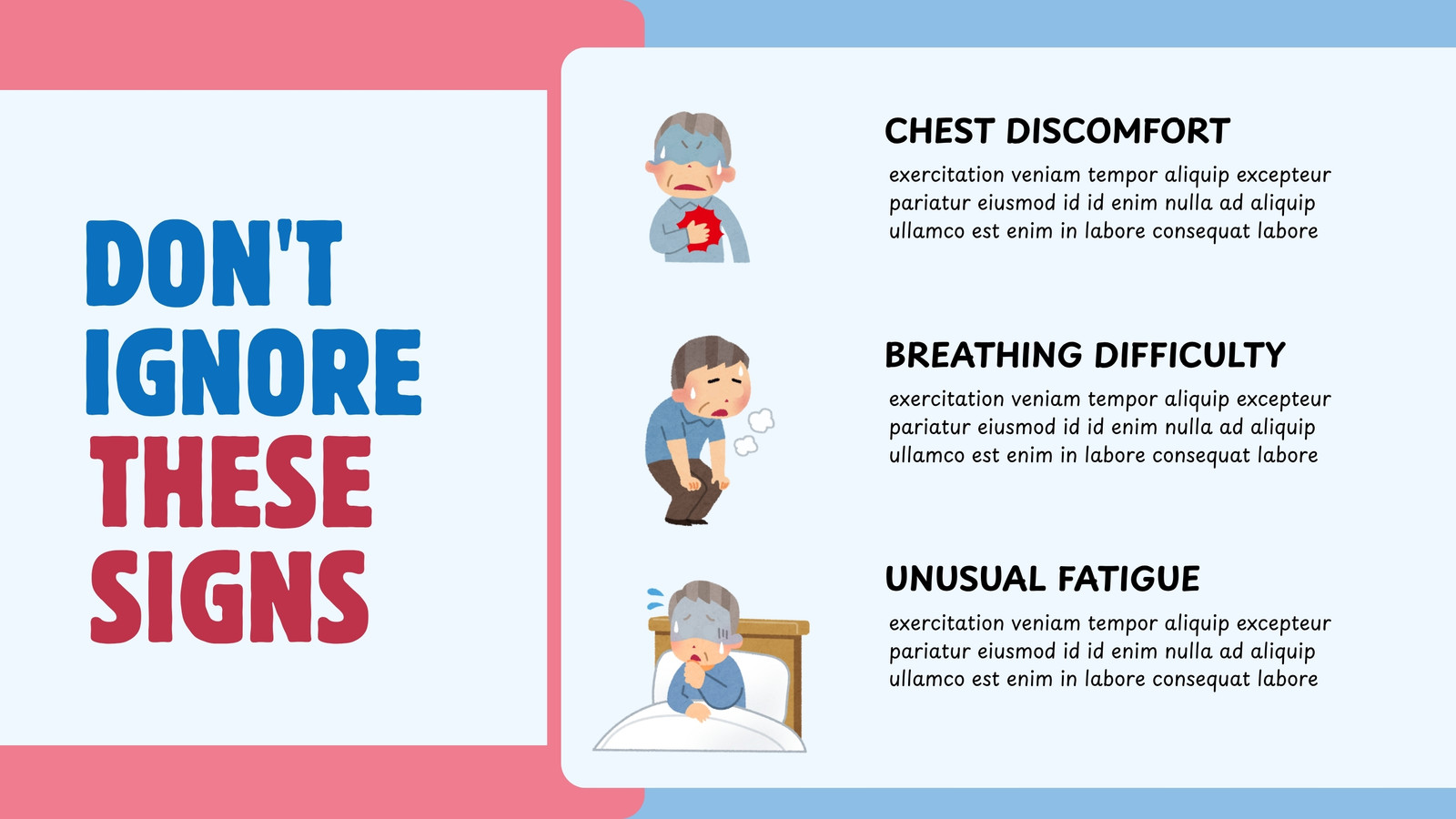 DON'T IGNORE THESE SIGNS

CHEST DISCOMFORT

exercitation veniam tempor aliquip excepteur pariatur eiusmod id id enim nulla ad aliquip ullamco est enim in labore consequat labore

BREATHING DIFFICULTY

exercitation veniam tempor aliquip excepteur pariatur eiusmod id id enim nulla ad aliquip ullamco est enim in labore consequat labore

UNUSUAL FATIGUE

exercitation veniam tempor aliquip excepteur pariatur eiusmod id id enim nulla ad aliquip ullamco est enim in labore consequat labore